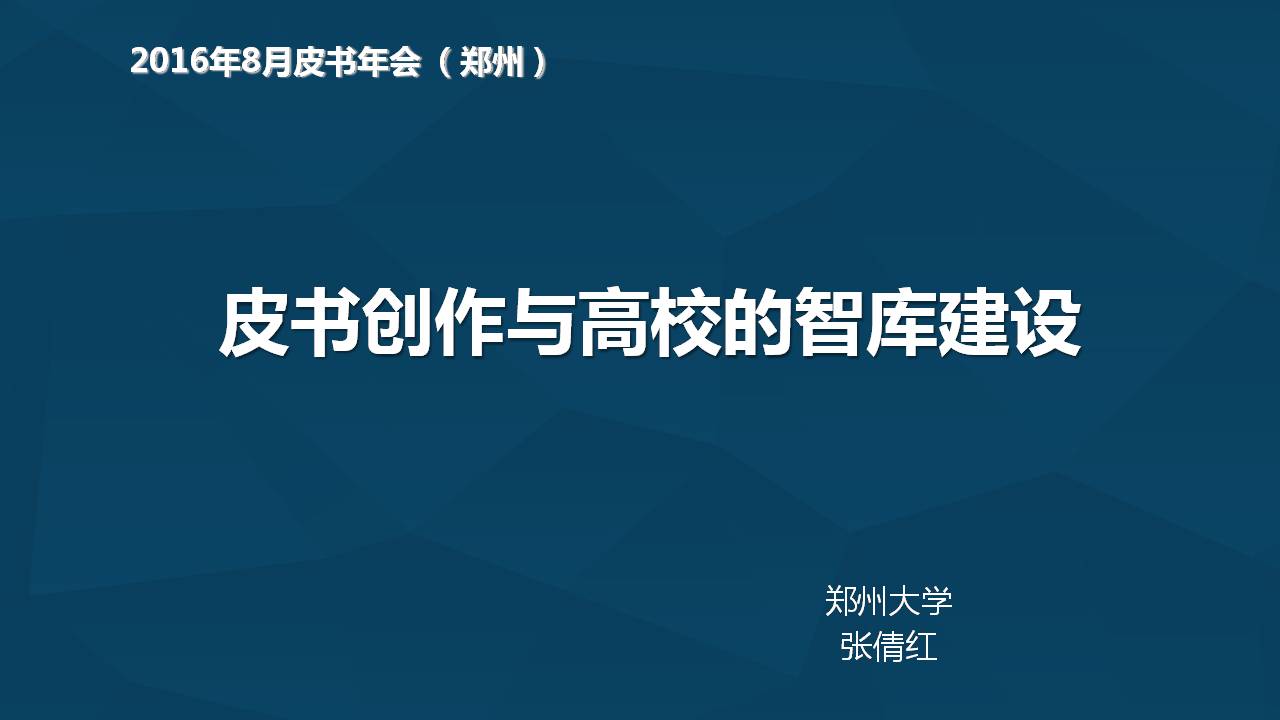 2016年8月皮书年会（郑州）

皮书创作与高校的智库建设

郑州大学
张倩红